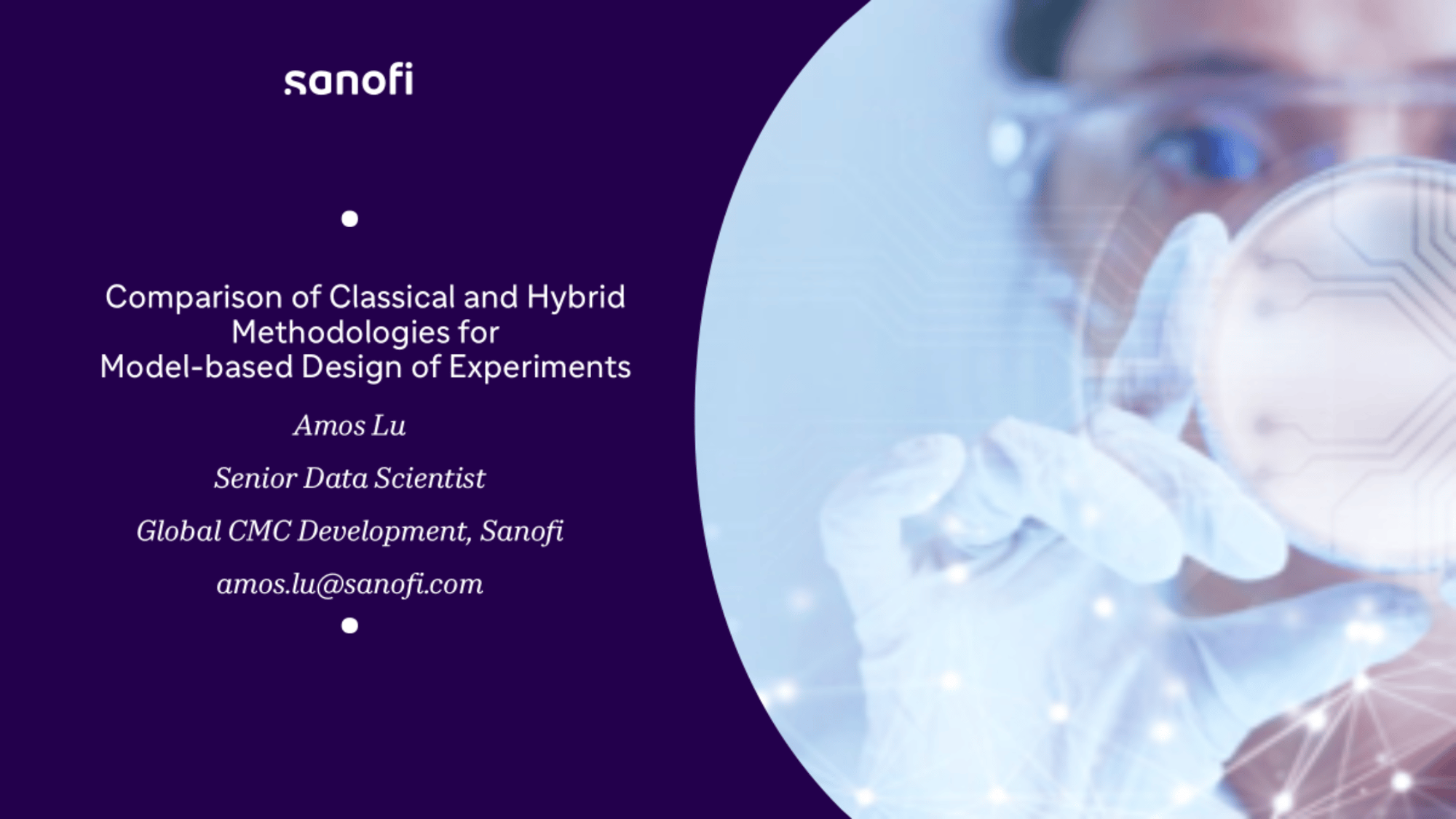 sanofi

Comparison of Classical and Hybrid Methodologies for Model-based Design of Experiments

Amos Lu

Senior Data Scientist

Global CMC Development, Sanofi

amos.lu@sanofi.com